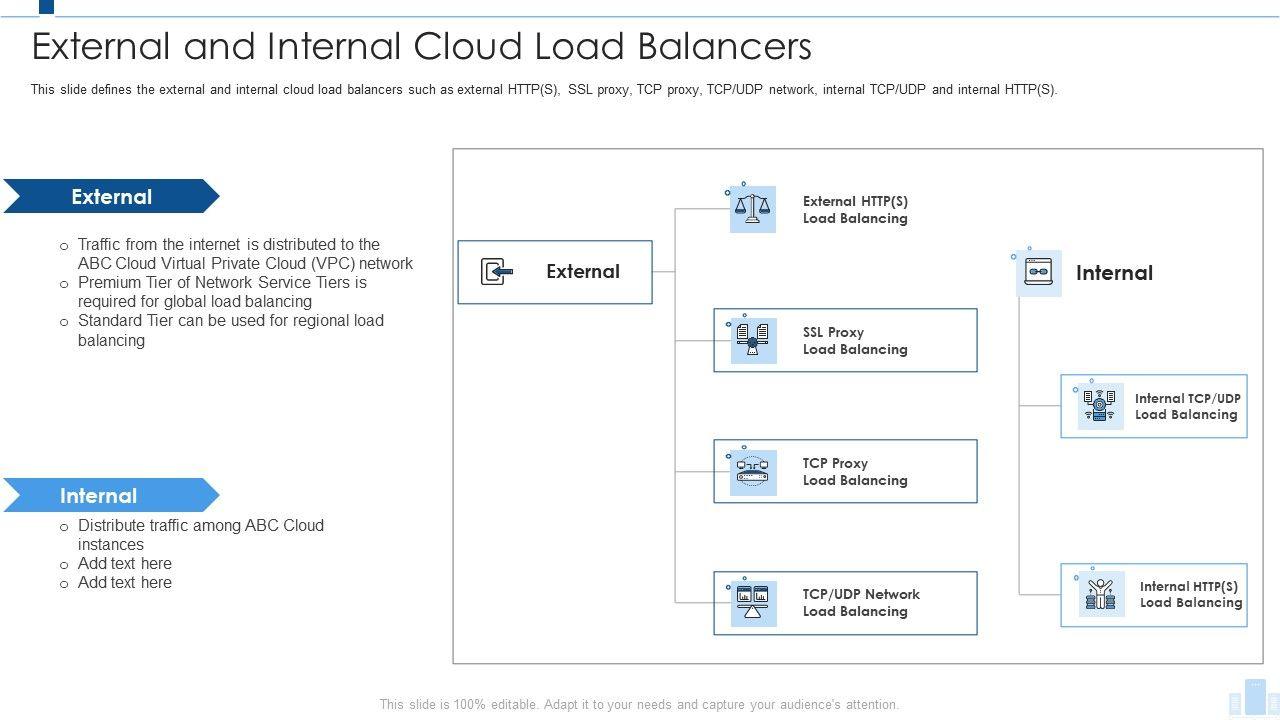 External and Internal Cloud Load Balancers

This slide defines the external and internal cloud load balancers such as external HTTP(S), SSL proxy, TCP proxy, TCP/UDP network, internal TCP/UDP and internal HTTP(S).

External

o Traffic from the internet is distributed to the ABC Cloud Virtual Private Cloud (VPC) network
o Premium Tier of Network Service Tiers is required for global load balancing
o Standard Tier can be used for regional load balancing

Internal

o Distribute traffic among ABC Cloud instances
o Add text here
o Add text here

External

External HTTP(S) Load Balancing

SSL Proxy Load Balancing

TCP Proxy Load Balancing

TCP/UDP Network Load Balancing

Internal

Internal TCP/UDP Load Balancing

Internal HTTP(S) Load Balancing

This slide is 100% editable. Adapt it to your needs and capture your audience's attention.